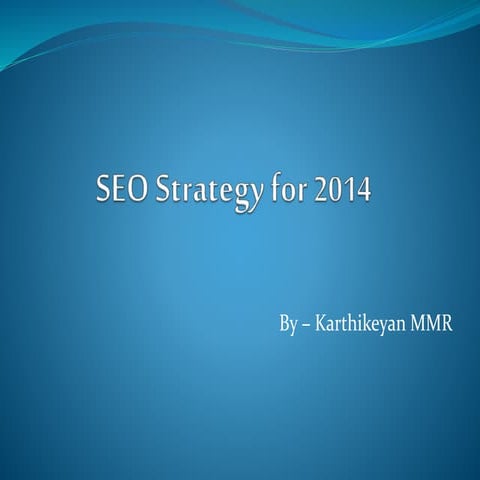 SEO Strategy for 2014

By – Karthikeyan MMR